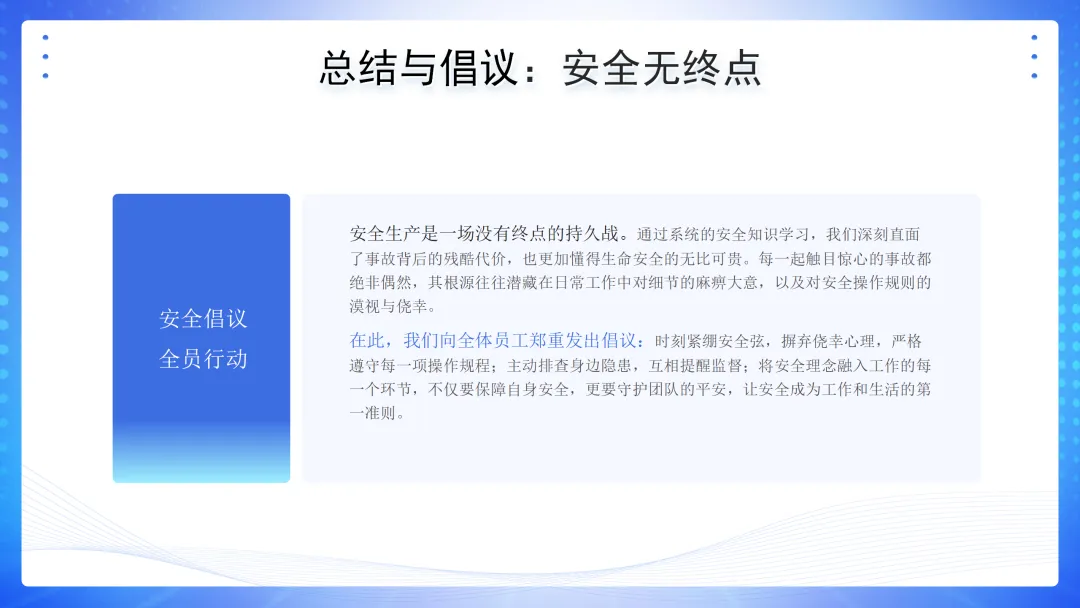 总结与倡议：安全无终点

安全倡议
全员行动

安全生产是一场没有终点的持久战。通过系统的安全知识学习，我们深刻直面了事故背后的残酷代价，也更加懂得生命安全的无比可贵。每一起触目惊心的事故都绝非偶然，其根源往往潜藏在日常工作中对细节的麻痹大意，以及对安全操作规则的漠视与侥幸。

在此，我们向全体员工郑重发出倡议：时刻紧绷安全弦，摒弃侥幸心理，严格遵守每一项操作规程；主动排查身边隐患，互相提醒监督；将安全理念融入工作的每一个环节，不仅要保障自身安全，更要守护团队的平安，让安全成为工作和生活的第一准则。